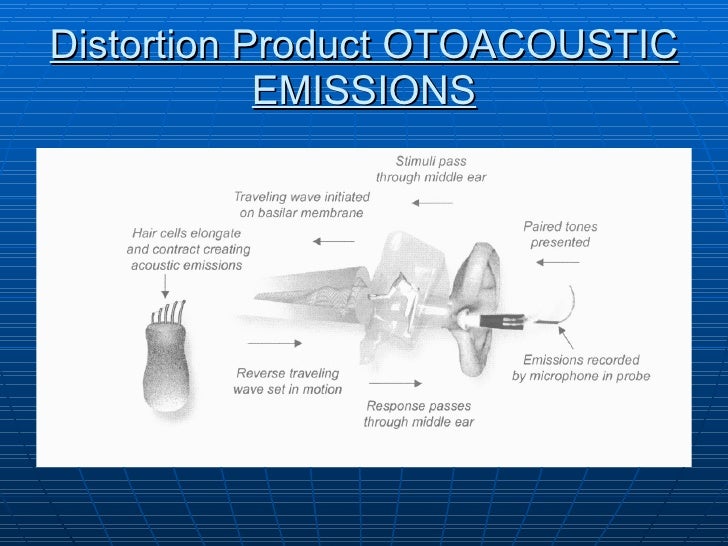 Distortion Product OTOACOUSTIC EMISSIONS

Stimuli pass through middle ear

Traveling wave initiated on basilar membrane

Hair cells elongate and contract creating acoustic emissions

Paired tones presented

Emissions recorded by microphone in probe

Reverse traveling wave set in motion

Response passes through middle ear